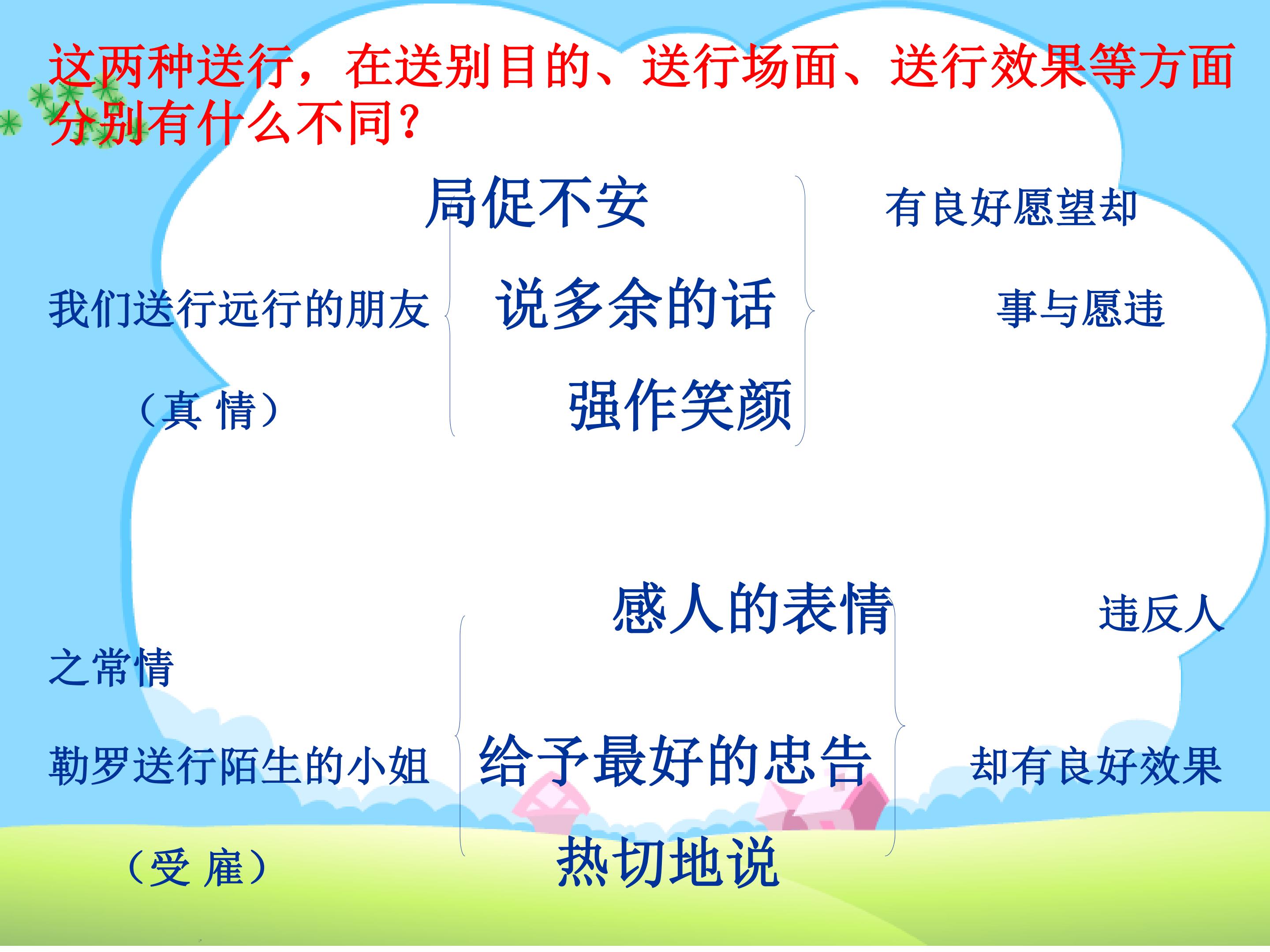 这两种送行，在送别目的、送行场面、送行效果等方面分别有什么不同？

局促不安

有良好愿望却

我们送行远行的朋友

说多余的话

事与愿违

（真 情）

强作笑颜

感人的表情

违反人之常情

勒罗送行陌生的小姐

给予最好的忠告

却有良好效果

（受 雇）

热切地说